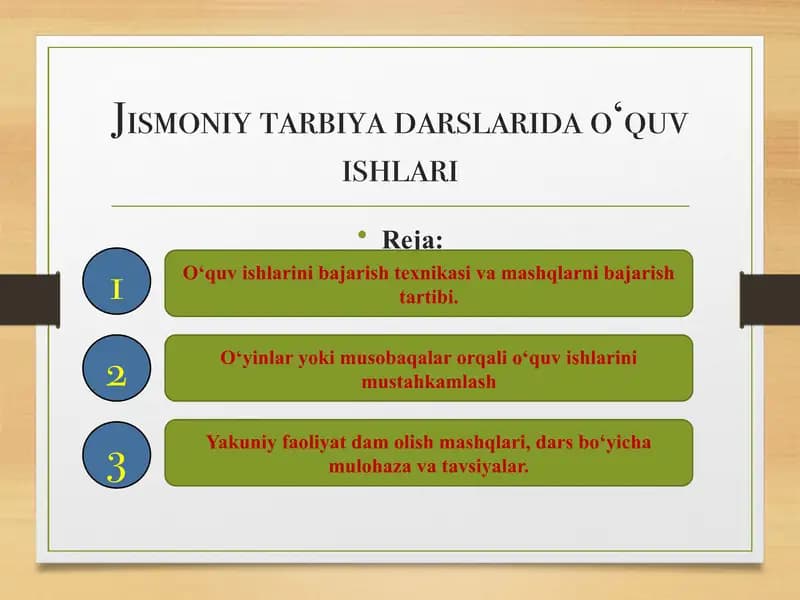 JISMONIY TARBIYA DARSLARIDA O‘QUV ISHLARI

• Reja:

1

O‘quv ishlarini bajarish texnikasi va mashqlarni bajarish tartibi.

2

O‘yinlar yoki musobaqalar orqali o‘quv ishlarini mustahkamlash

3

Yakuniy faoliyat dam olish mashqlari, dars bo‘yicha mulohaza va tavsiyalar.